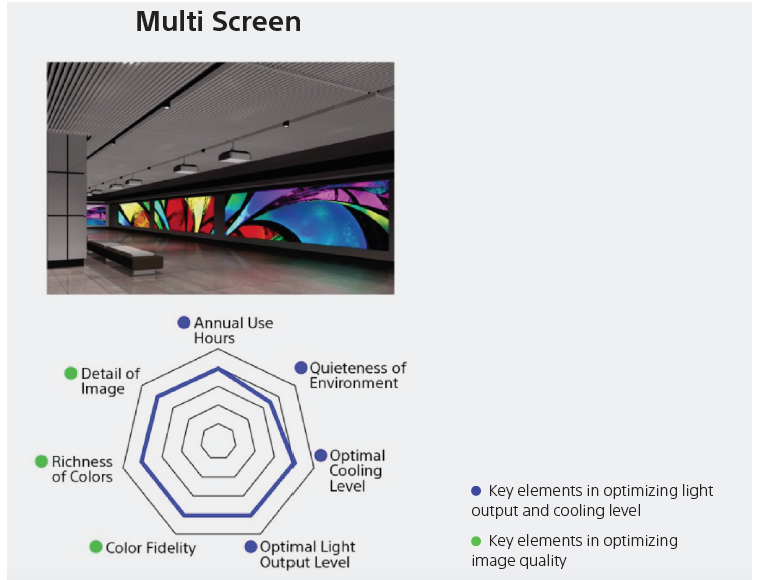 Multi Screen

Annual Use Hours

Quieteness of Environment

Optimal Cooling Level

Optimal Light Output Level

Color Fidelity

Richness of Colors

Detail of Image

Key elements in optimizing light output and cooling level

Key elements in optimizing image quality